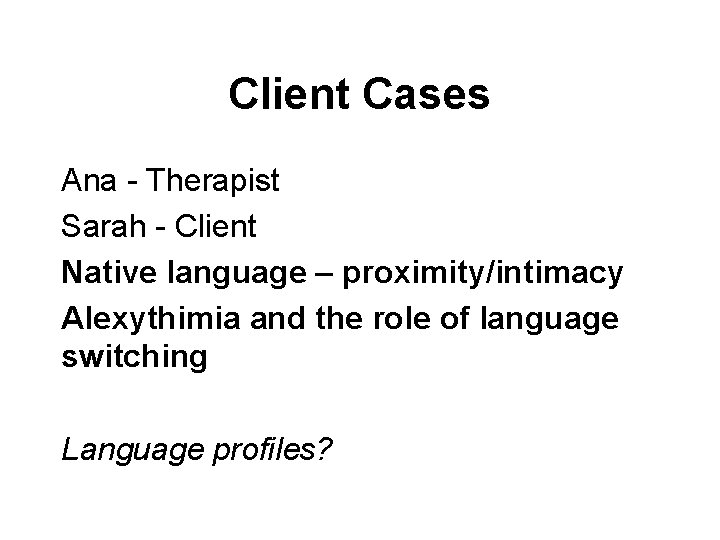 Client Cases

Ana - Therapist

Sarah - Client

Native language – proximity/intimacy

Alexythimia and the role of language switching

Language profiles?